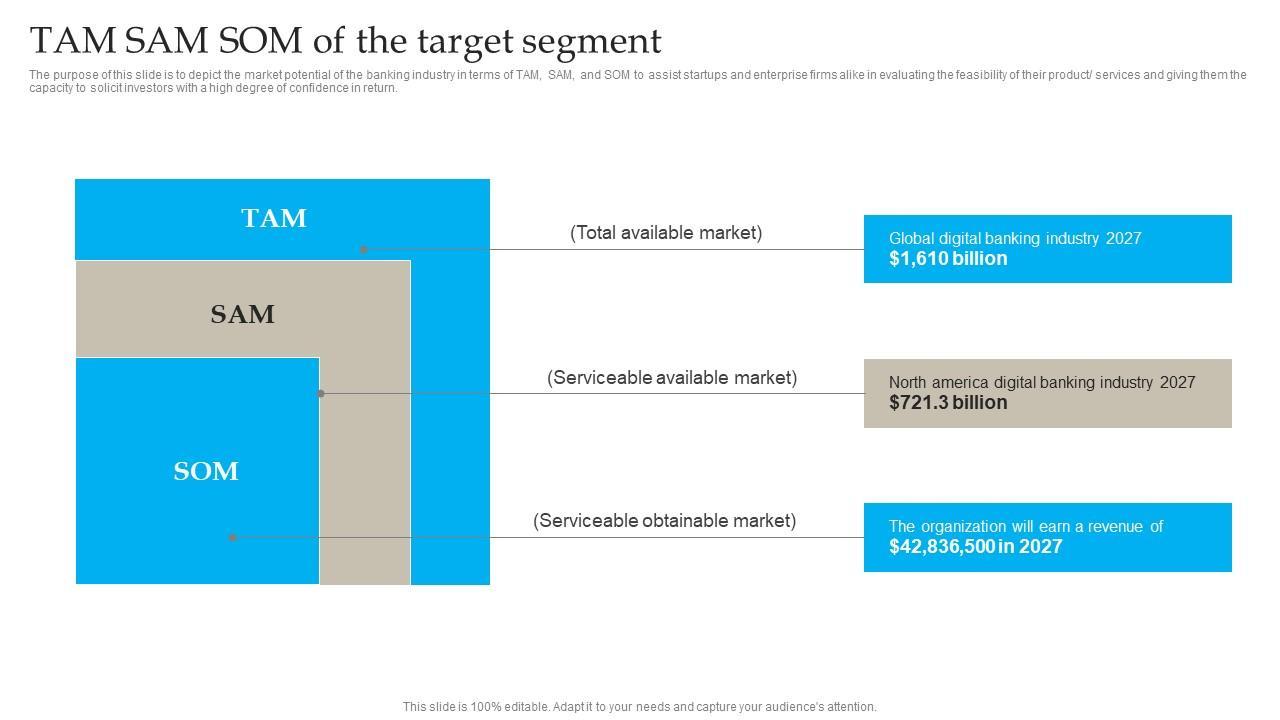 TAM SAM SOM of the target segment

The purpose of this slide is to depict the market potential of the banking industry in terms of TAM, SAM, and SOM to assist startups and enterprise firms alike in evaluating the feasibility of their product/ services and giving them the capacity to solicit investors with a high degree of confidence in return.

TAM

SAM

SOM

(Total available market)

Global digital banking industry 2027
$1,610 billion

(Serviceable available market)

North america digital banking industry 2027
$721.3 billion

(Serviceable obtainable market)

The organization will earn a revenue of
$42,836,500 in 2027

This slide is 100% editable. Adapt it to your needs and capture your audience's attention.